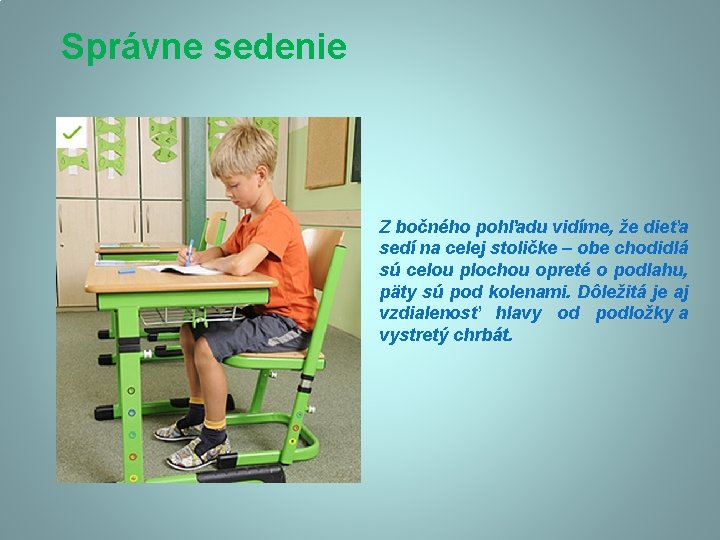 Správne sedenie

Z bočného pohľadu vidíme, že dieťa sedí na celej stoličke – obe chodidlá sú celou plochou opreté o podlahu, päty sú pod kolenami. Dôležitá je aj vzdialenosť hlavy od podložky a vystretý chrbát.